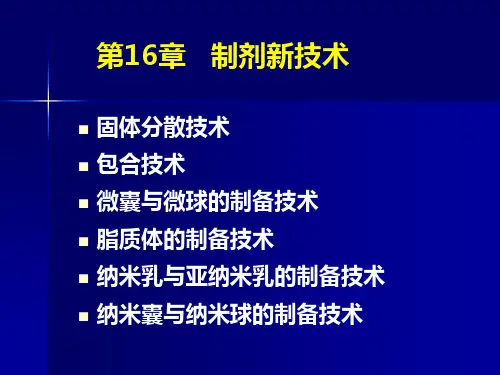 第16章　制剂新技术

- 固体分散技术
- 包合技术
- 微囊与微球的制备技术
- 脂质体的制备技术
- 纳米乳与亚纳米乳的制备技术
- 纳米囊与纳米球的制备技术